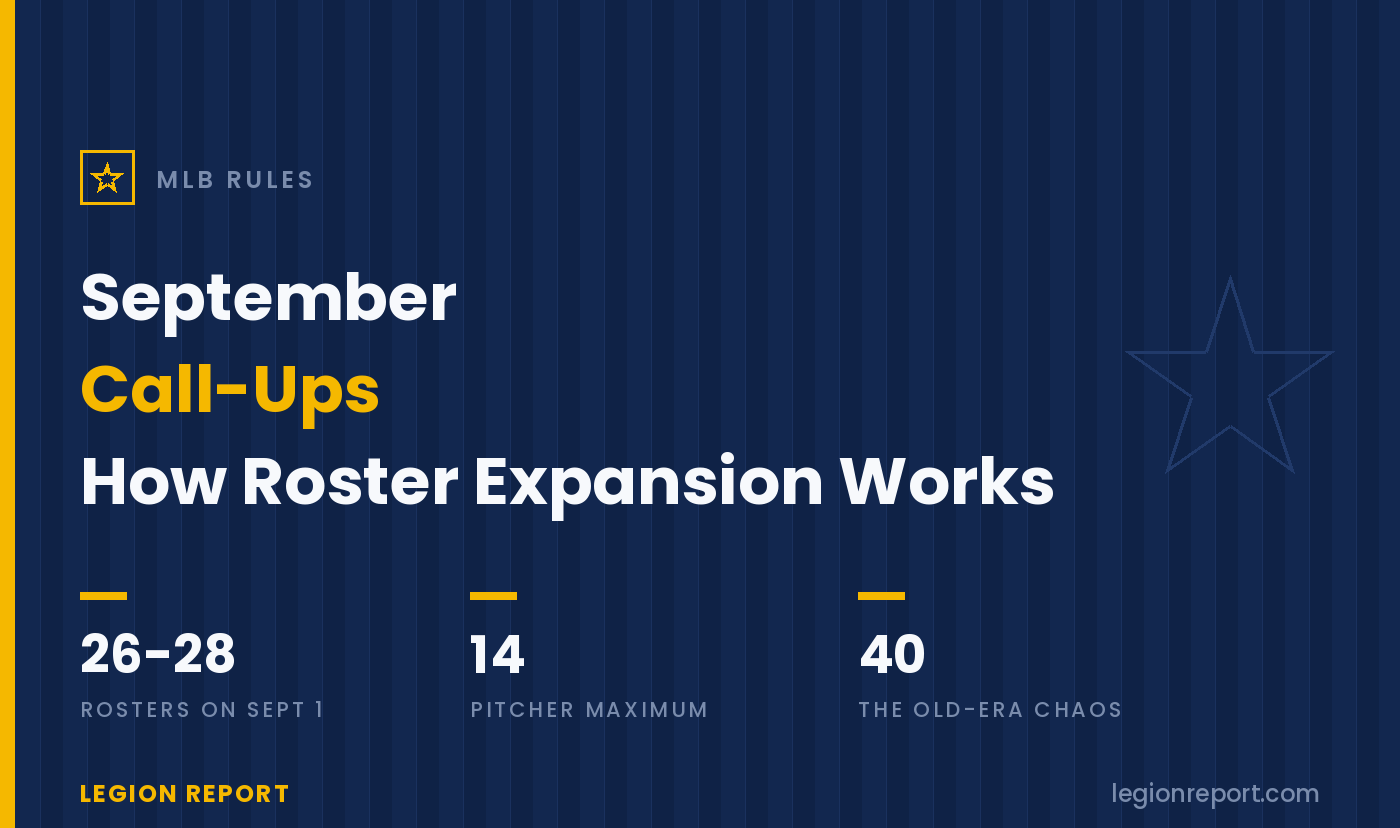 MLB RULES

September
Call-Ups
How Roster Expansion Works

26-28
ROSTERS ON SEPT 1

14
PITCHER MAXIMUM

40
THE OLD-ERA CHAOS

LEGION REPORT

legionreport.com